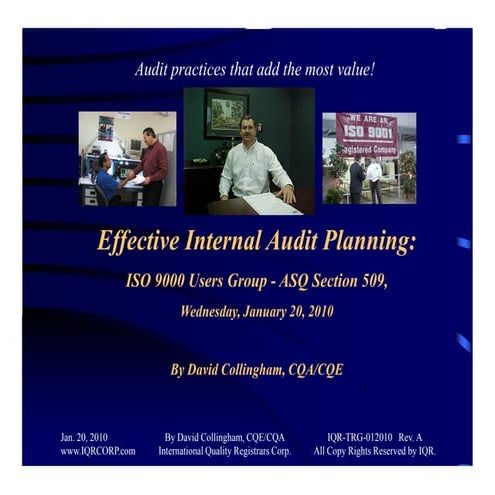 Audit practices that add the most value!

WE ARE AN ISO 9001 Registered Company

Effective Internal Audit Planning:

ISO 9000 Users Group - ASQ Section 509,

Wednesday, January 20, 2010

By David Collingham, CQA/CQE

Jan. 20, 2010
www.IQRCORP.com

By David Collingham, CQE/CQA
International Quality Registrars Corp.

IQR-TRG-012010 Rev. A
All Copy Rights Reserved by IQR.